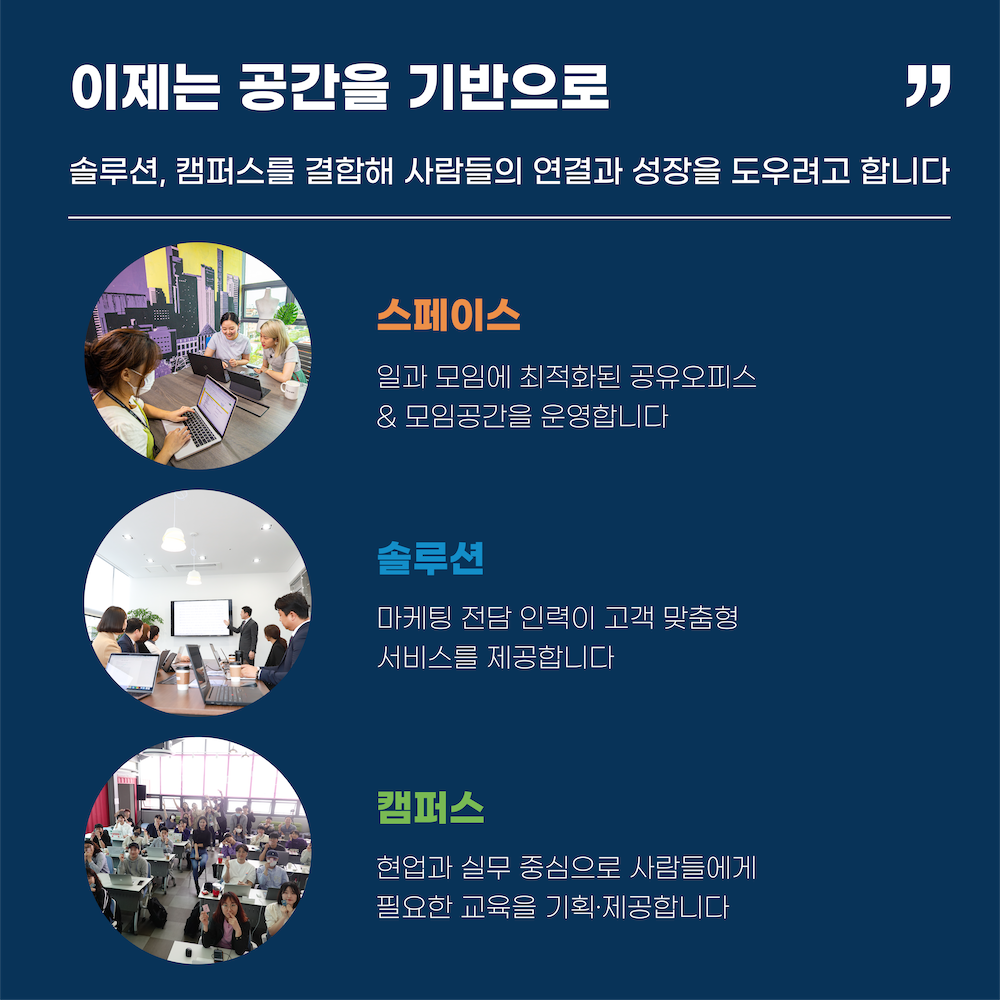 이제는 공간을 기반으로 ”

솔루션, 캠퍼스를 결합해 사람들의 연결과 성장을 도우려고 합니다

스페이스

일과 모임에 최적화된 공유오피스 & 모임공간을 운영합니다

솔루션

마케팅 전담 인력이 고객 맞춤형 서비스를 제공합니다

캠퍼스

현업과 실무 중심으로 사람들에게 필요한 교육을 기획·제공합니다